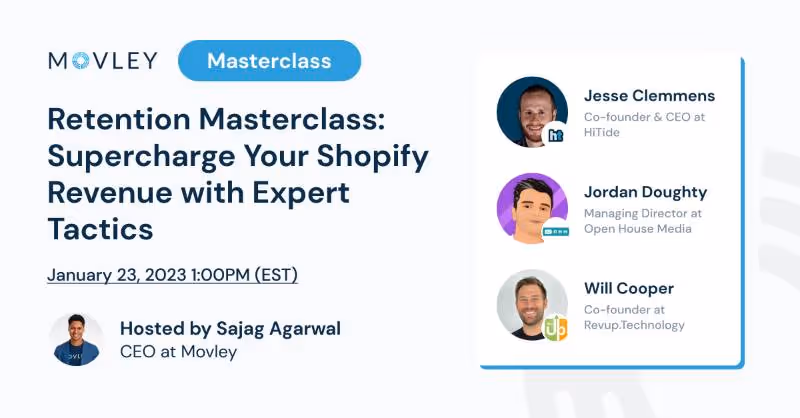 MOVLEY Masterclass

Retention Masterclass: Supercharge Your Shopify Revenue with Expert Tactics

January 23, 2023 1:00PM (EST)

Hosted by Sajag Agarwal
CEO at Movley

Jesse Clemmens
Co-founder & CEO at HiTide

Jordan Doughty
Managing Director at Open House Media

Will Cooper
Co-founder at Revup.Technology